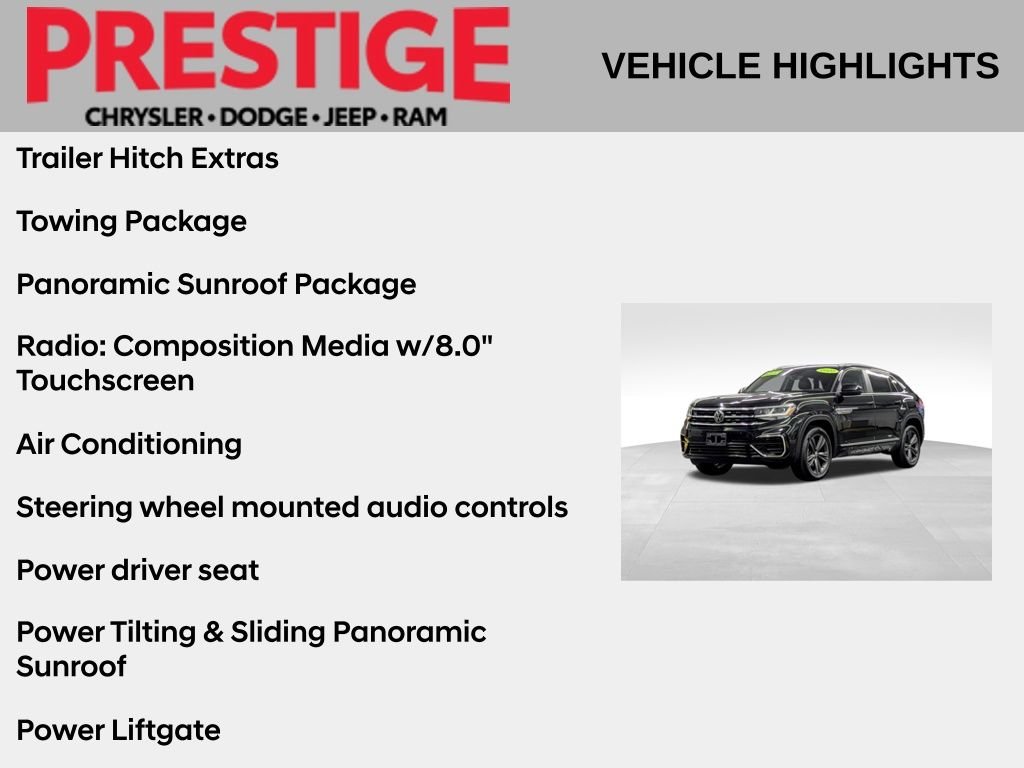 PRESTIGE
CHRYSLER • DODGE • JEEP • RAM

VEHICLE HIGHLIGHTS

Trailer Hitch Extras

Towing Package

Panoramic Sunroof Package

Radio: Composition Media w/8.0" Touchscreen

Air Conditioning

Steering wheel mounted audio controls

Power driver seat

Power Tilting & Sliding Panoramic Sunroof

Power Liftgate